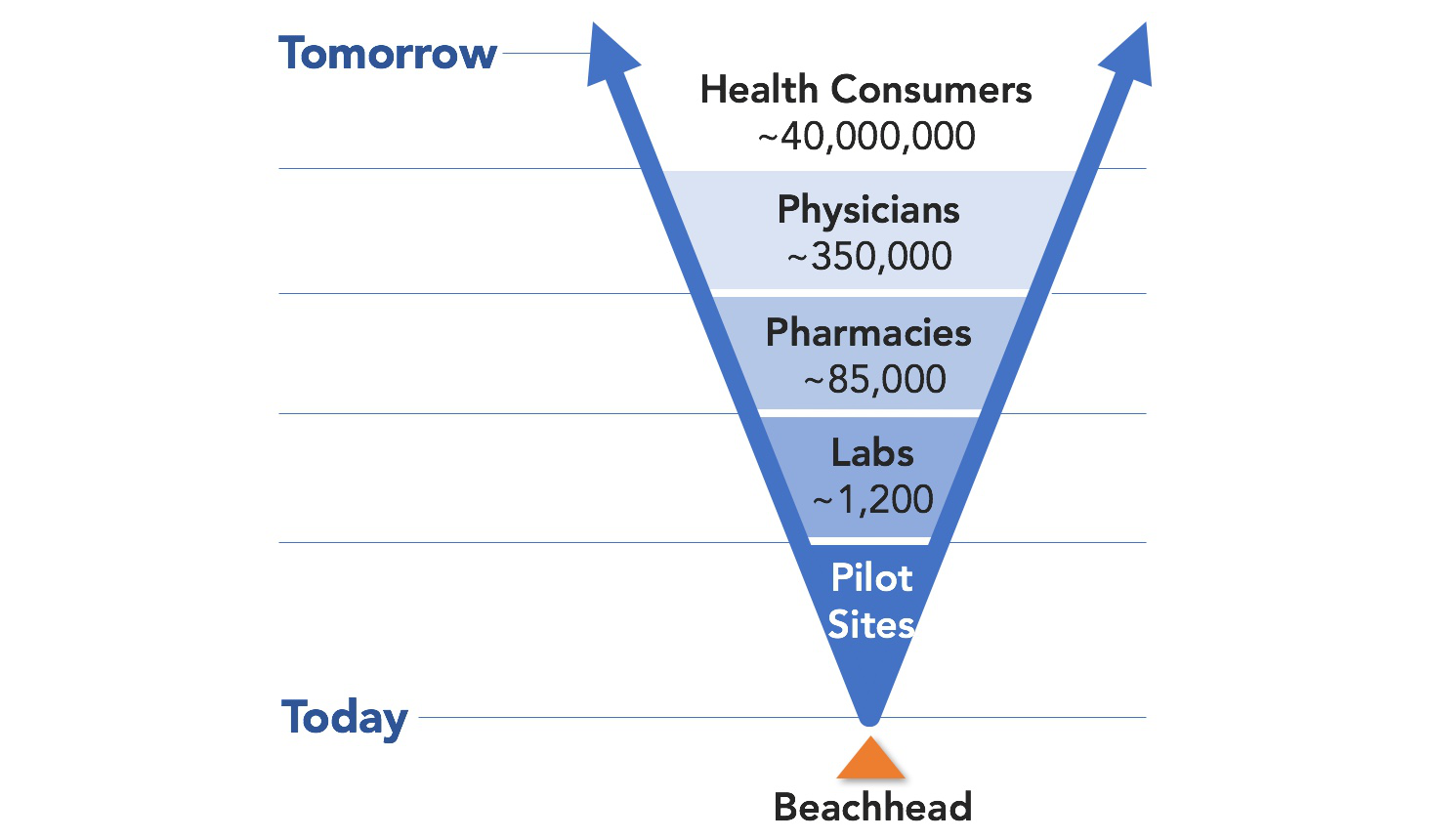 Tomorrow

Health Consumers
~40,000,000

Physicians
~350,000

Pharmacies
~85,000

Labs
~1,200

Pilot
Sites

Today

Beachhead